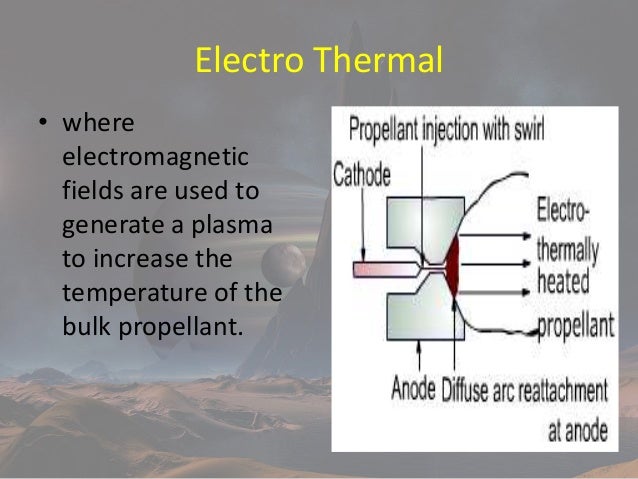 Electro Thermal

• where electromagnetic fields are used to generate a plasma to increase the temperature of the bulk propellant.

Propellant injection with swirl

Cathode

Electro-thermally heated propellant

Anode Diffuse arc reattachment at anode